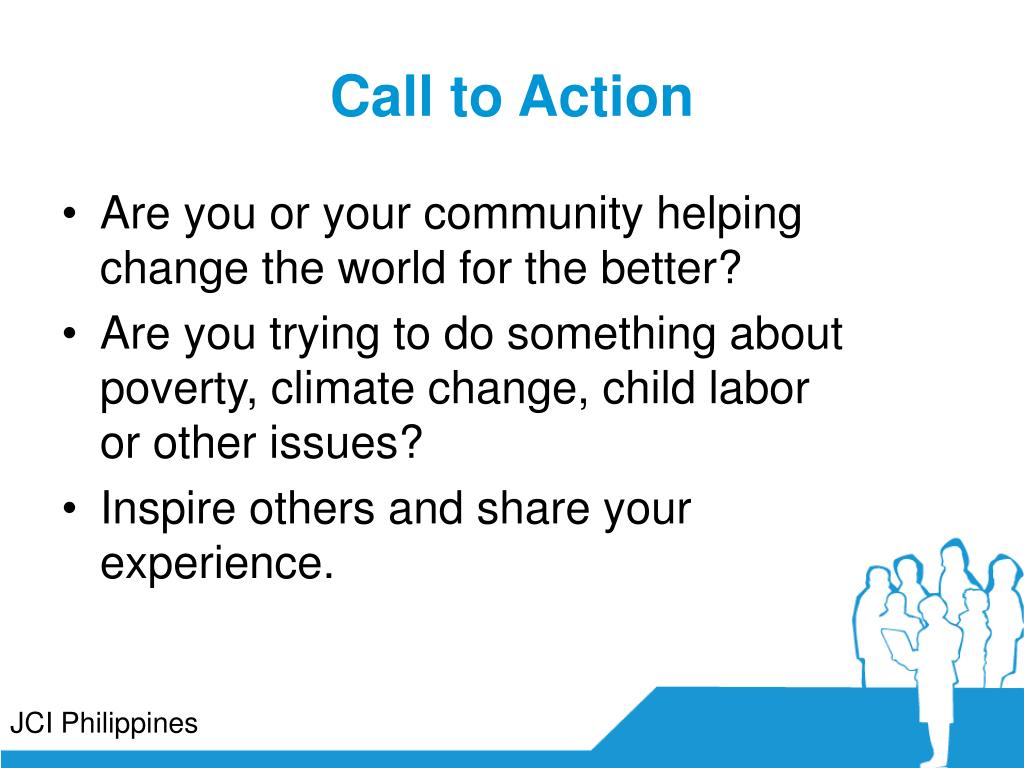 Call to Action

• Are you or your community helping change the world for the better?
• Are you trying to do something about poverty, climate change, child labor or other issues?
• Inspire others and share your experience.

JCI Philippines